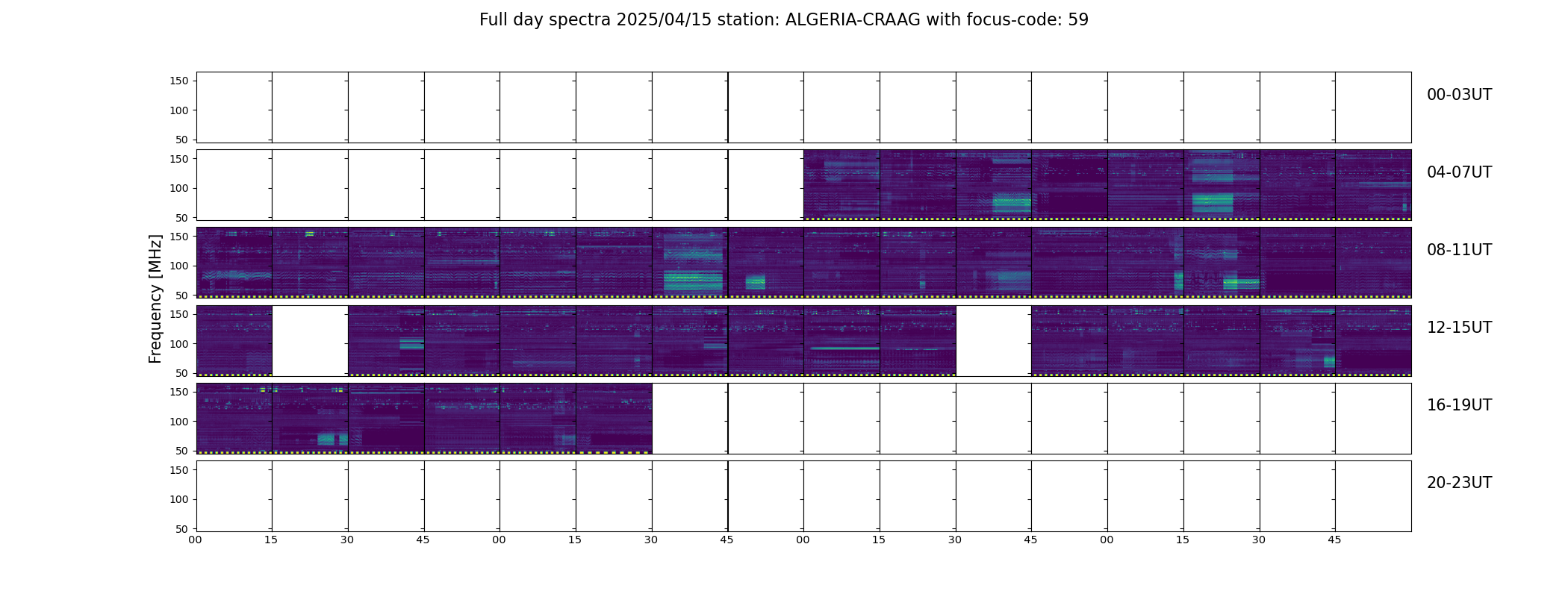 Full day spectra 2025/04/15 station: ALGERIA-CRAAG with focus-code: 59

Frequency [MHz]

150
100
50

00-03UT

150
100
50

04-07UT

150
100
50

08-11UT

150
100
50

12-15UT

150
100
50

16-19UT

150
100
50

20-23UT

00 15 30 45 00 15 30 45 00 15 30 45 00 15 30 45